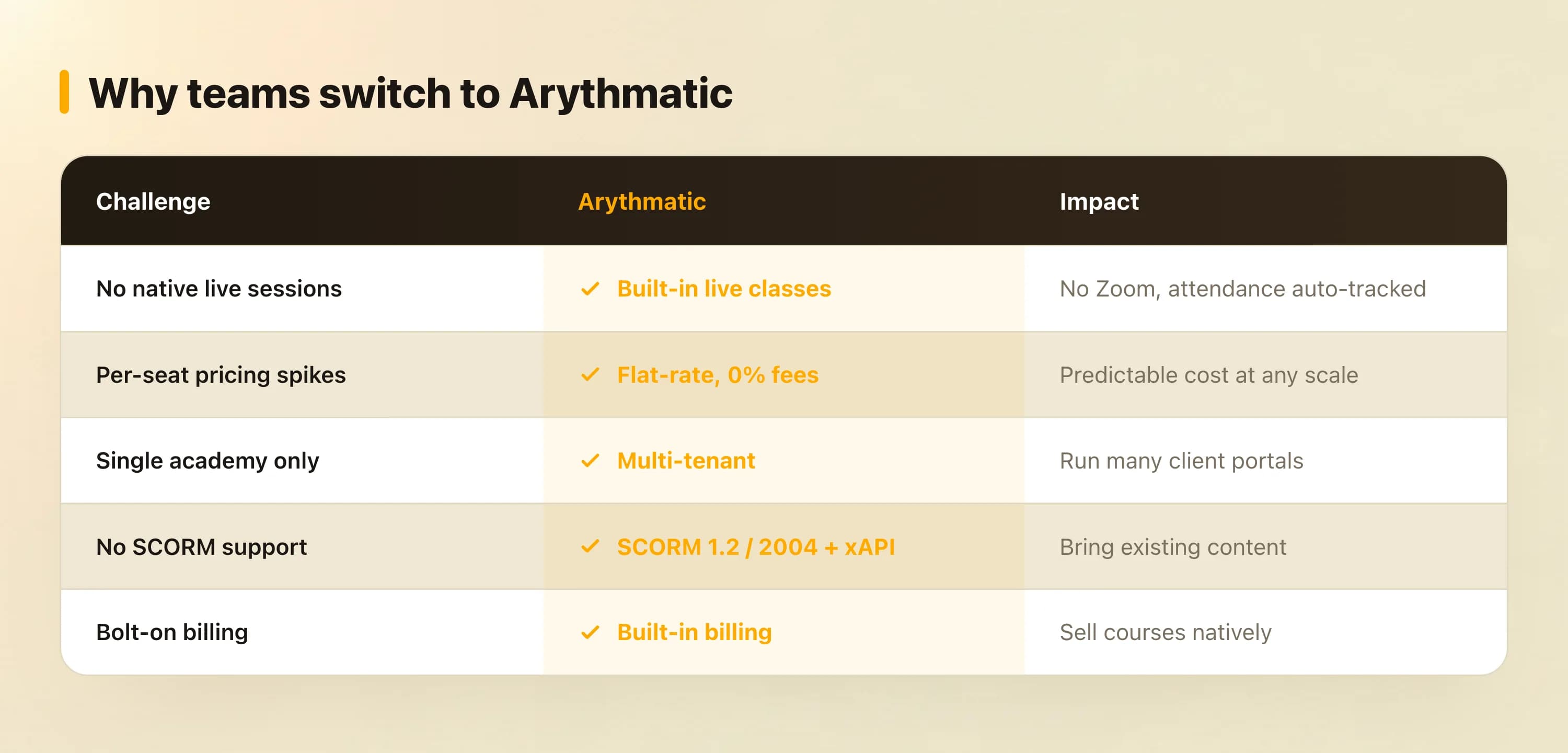 Why teams switch to Arythmatic

| Challenge | Arythmatic | Impact |
|---|---|---|
| No native live sessions | ✓ Built-in live classes | No Zoom, attendance auto-tracked |
| Per-seat pricing spikes | ✓ Flat-rate, 0% fees | Predictable cost at any scale |
| Single academy only | ✓ Multi-tenant | Run many client portals |
| No SCORM support | ✓ SCORM 1.2 / 2004 + xAPI | Bring existing content |
| Bolt-on billing | ✓ Built-in billing | Sell courses natively |